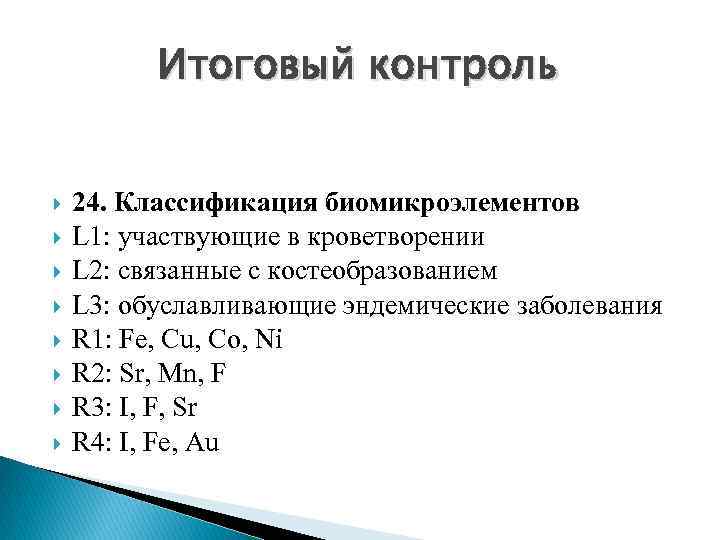 Итоговый контроль

24. Классификация биомикроэлементов
L1: участвующие в кроветворении
L2: связанные с костеобразованием
L3: обуславливающие эндемические заболевания
R1: Fe, Cu, Co, Ni
R2: Sr, Mn, F
R3: I, F, Sr
R4: I, Fe, Au